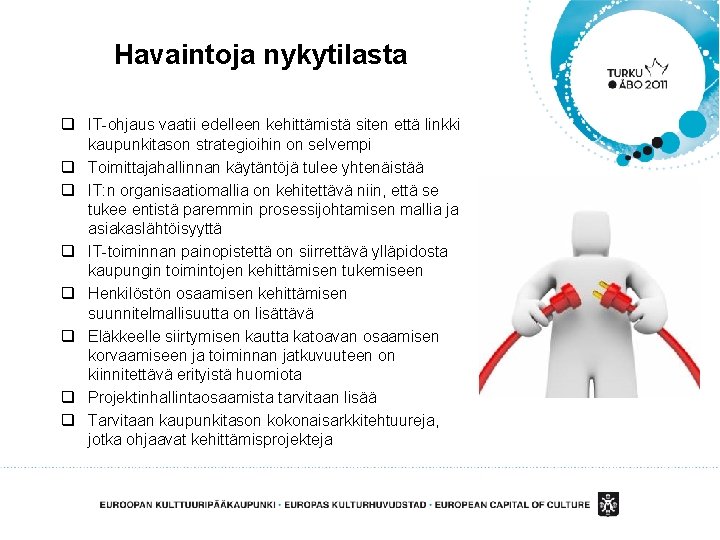 Havaintoja nykytilasta

TURKU
ÅBO 2011

❑ IT-ohjaus vaatii edelleen kehittämistä siten että linkki kaupunkitason strategioihin on selvempi
❑ Toimittajahallinnan käytäntöjä tulee yhtenäistää
❑ IT:n organisaatiomallia on kehitettävä niin, että se tukee entistä paremmin prosessijohtamisen mallia ja asiakaslähtöisyyttä
❑ IT-toiminnan painopistettä on siirrettävä ylläpidosta kaupungin toimintojen kehittämisen tukemiseen
❑ Henkilöstön osaamisen kehittämisen suunnitelmallisuutta on lisättävä
❑ Eläkkeelle siirtymisen kautta katoavan osaamisen korvaamiseen ja toiminnan jatkuvuuteen on kiinnitettävä erityistä huomiota
❑ Projektinhallintaosaamista tarvitaan lisää
❑ Tarvitaan kaupunkitason kokonaisarkkitehtuureja, jotka ohjaavat kehittämisprojekteja

EUROOPAN KULTTUURIPÄÄKAUPUNKI · EUROPAS KULTURHUVUDSTAD · EUROPEAN CAPITAL OF CULTURE